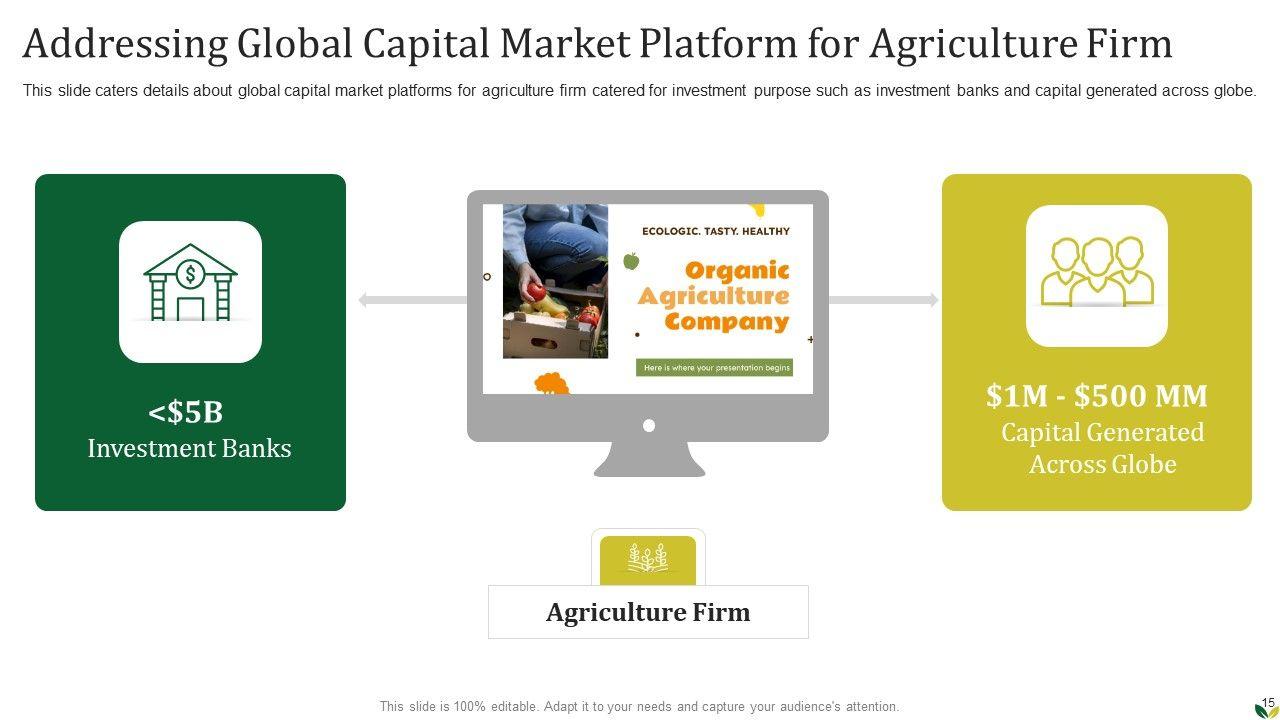 Addressing Global Capital Market Platform for Agriculture Firm

This slide caters details about global capital market platforms for agriculture firm catered for investment purpose such as investment banks and capital generated across globe.

<$5B
Investment Banks

ECOLOGIC. TASTY. HEALTHY

Organic Agriculture Company

Here is where your presentation begins

$1M - $500 MM
Capital Generated Across Globe

Agriculture Firm

This slide is 100% editable. Adapt it to your needs and capture your audience's attention.

15